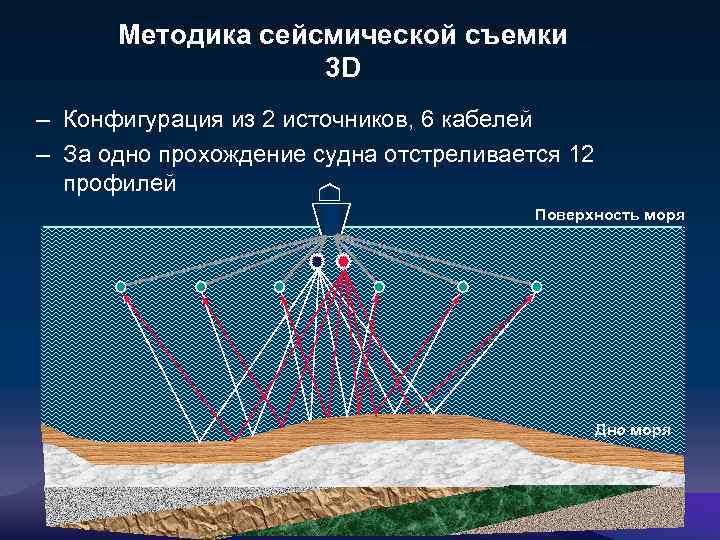 Методика сейсмической съемки 3D

– Конфигурация из 2 источников, 6 кабелей

– За одно прохождение судна отстреливается 12 профилей

Поверхность моря

Дно моря